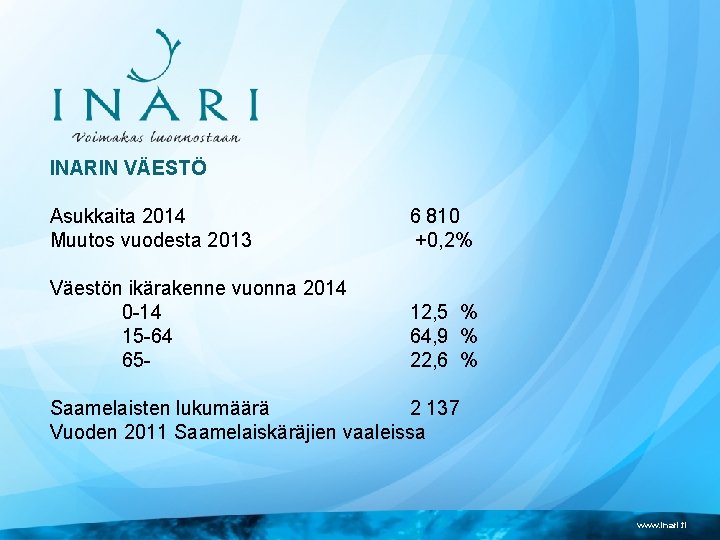 INARI
Voimakas luonnostaan

INARIN VÄESTÖ

Asukkaita 2014 6 810
Muutos vuodesta 2013 +0,2%

Väestön ikärakenne vuonna 2014
0-14 12,5 %
15-64 64,9 %
65- 22,6 %

Saamelaisten lukumäärä 2 137
Vuoden 2011 Saamelaiskäräjien vaaleissa

www.inari.fi